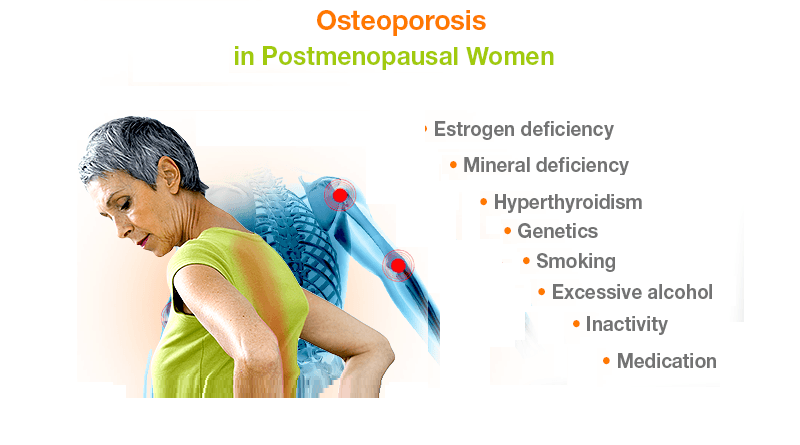 Osteoporosis
in Postmenopausal Women

• Estrogen deficiency
• Mineral deficiency
• Hyperthyroidism
• Genetics
• Smoking
• Excessive alcohol
• Inactivity
• Medication